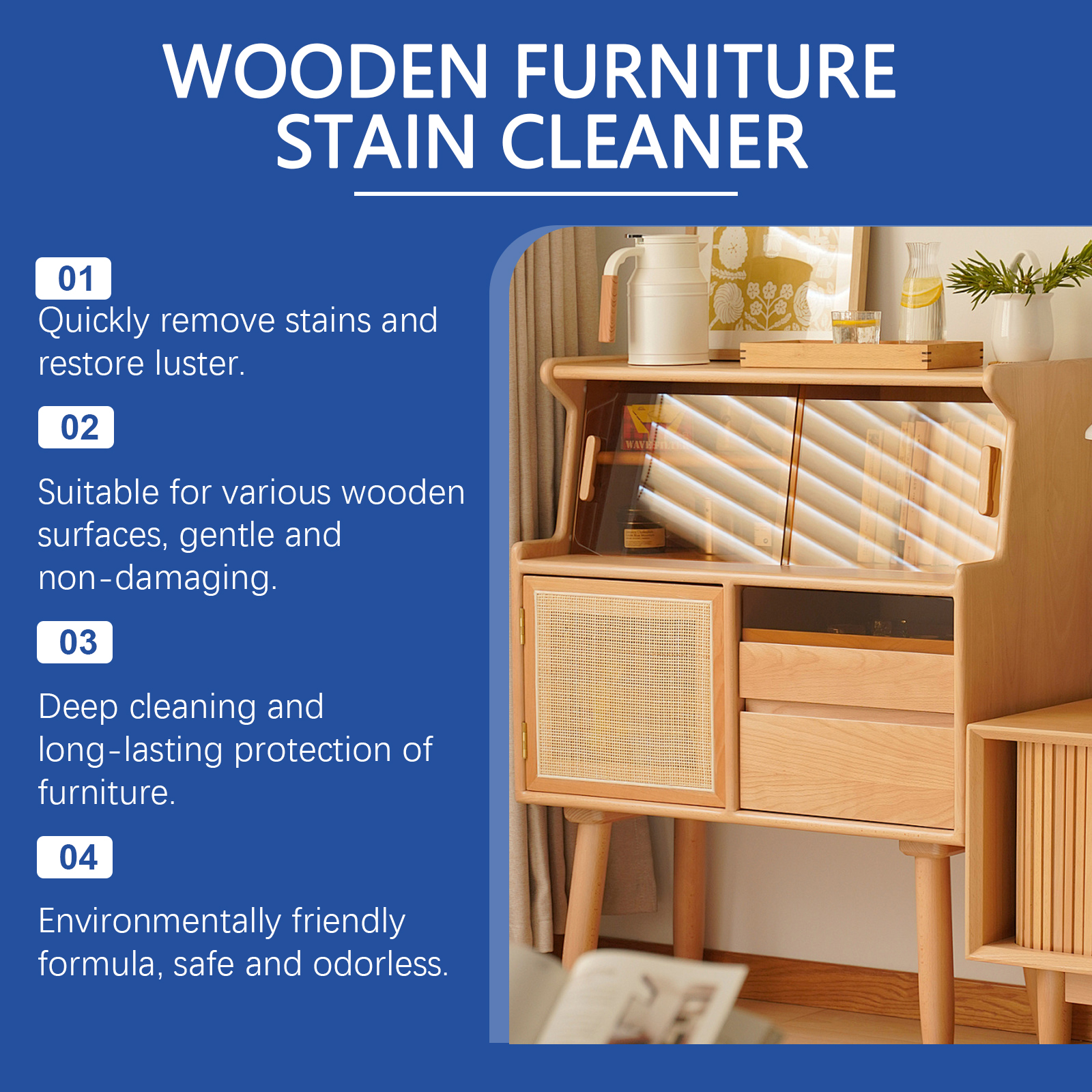 WOODEN FURNITURE STAIN CLEANER

01
Quickly remove stains and restore luster.

02
Suitable for various wooden surfaces, gentle and non-damaging.

03
Deep cleaning and long-lasting protection of furniture.

04
Environmentally friendly formula, safe and odorless.